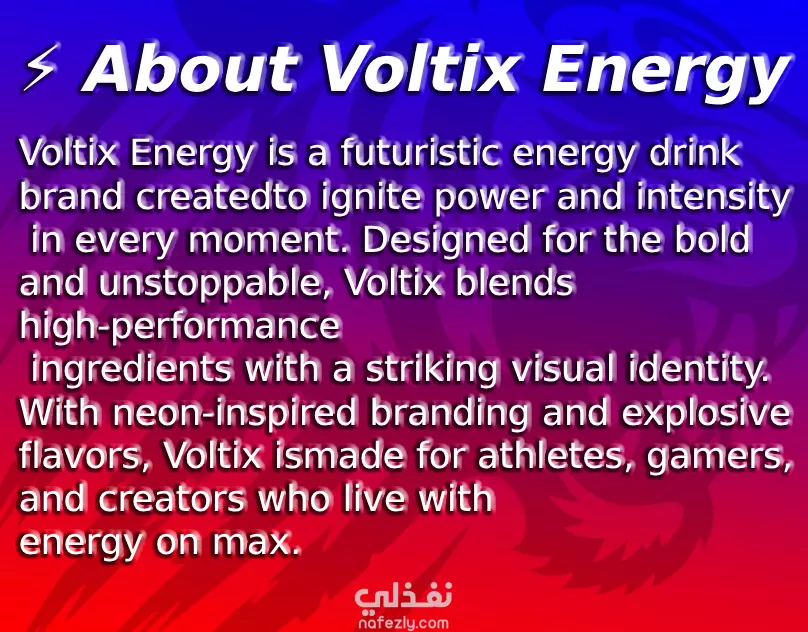 ⚡ About Voltix Energy

Voltix Energy is a futuristic energy drink brand createdto ignite power and intensity in every moment. Designed for the bold and unstoppable, Voltix blends high-performance ingredients with a striking visual identity. With neon-inspired branding and explosive flavors, Voltix ismade for athletes, gamers, and creators who live with energy on max.

نفذلي
nafezly.com